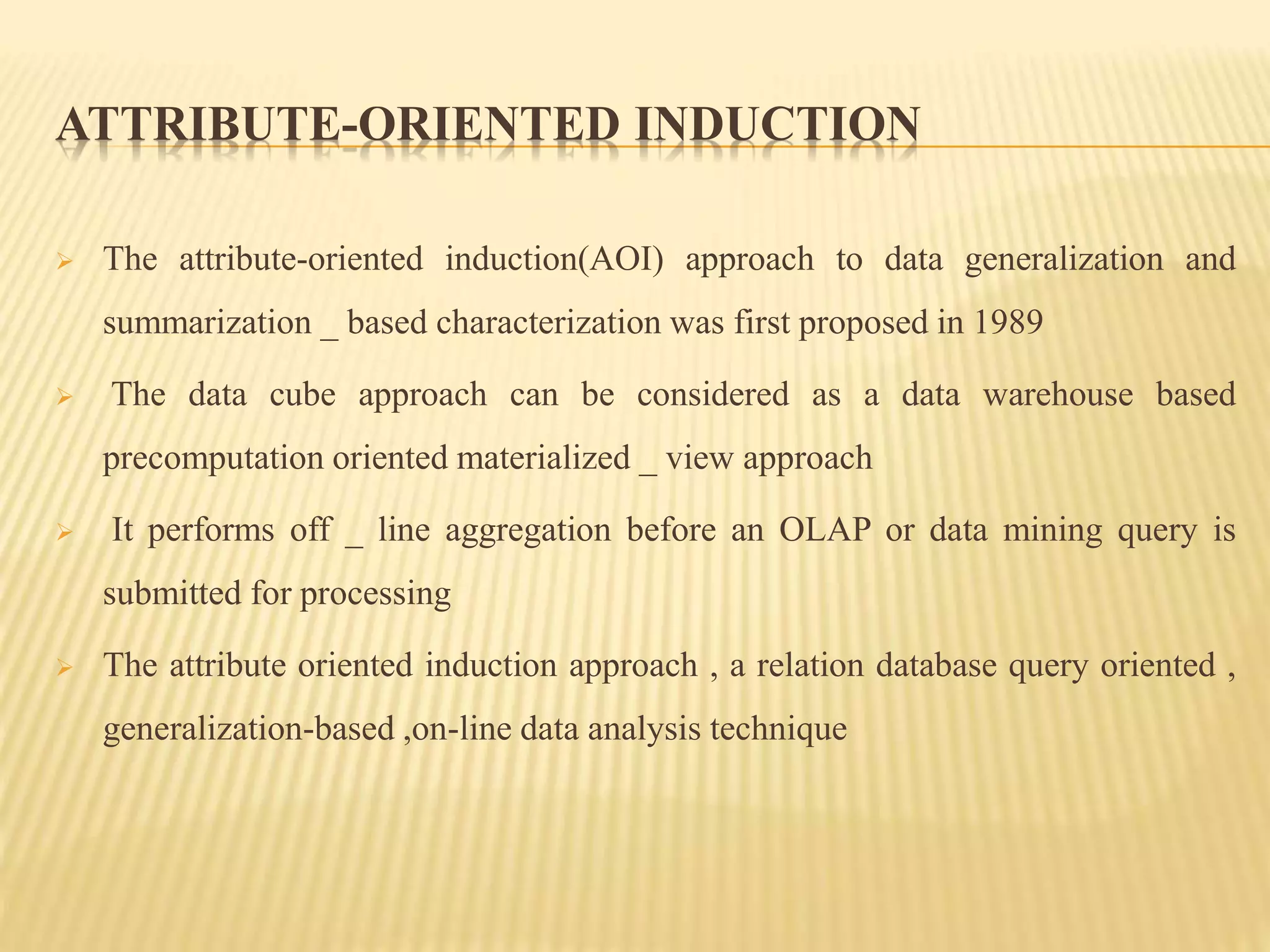 ATTRIBUTE-ORIENTED INDUCTION

➢ The attribute-oriented induction(AOI) approach to data generalization and summarization _ based characterization was first proposed in 1989

➢ The data cube approach can be considered as a data warehouse based precomputation oriented materialized _ view approach

➢ It performs off _ line aggregation before an OLAP or data mining query is submitted for processing

➢ The attribute oriented induction approach , a relation database query oriented , generalization-based ,on-line data analysis technique